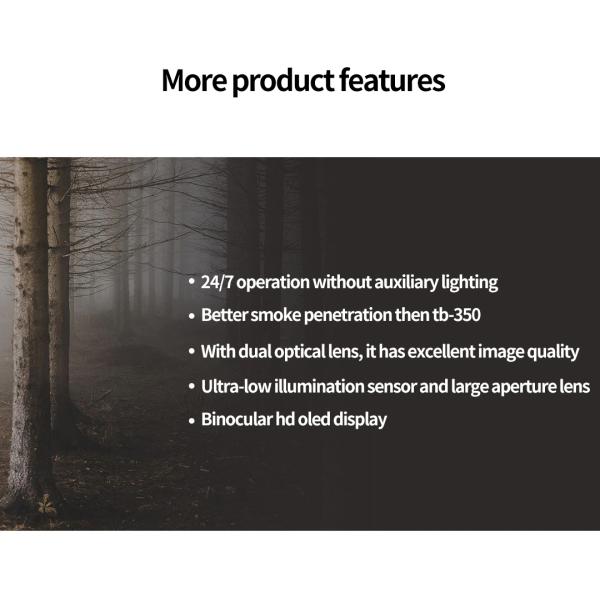 More product features

• 24/7 operation without auxiliary lighting
• Better smoke penetration then tb-350
• With dual optical lens, it has excellent image quality
• Ultra-low illumination sensor and large aperture lens
• Binocular hd oled display